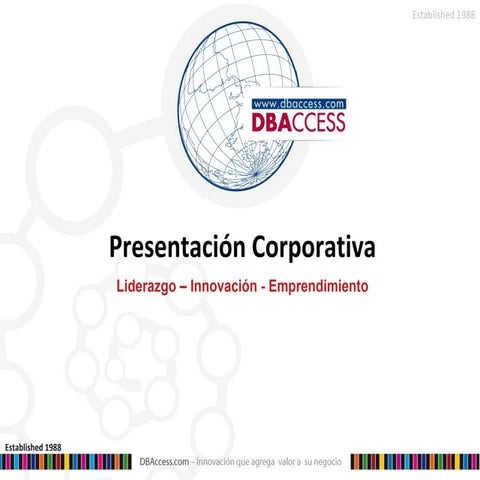 Established 1988

www.dbaccess.com
DBACCESS

Presentación Corporativa

Liderazgo – Innovación - Emprendimiento

Established 1988

DBAccess.com – Innovación que agrega valor a su negocio